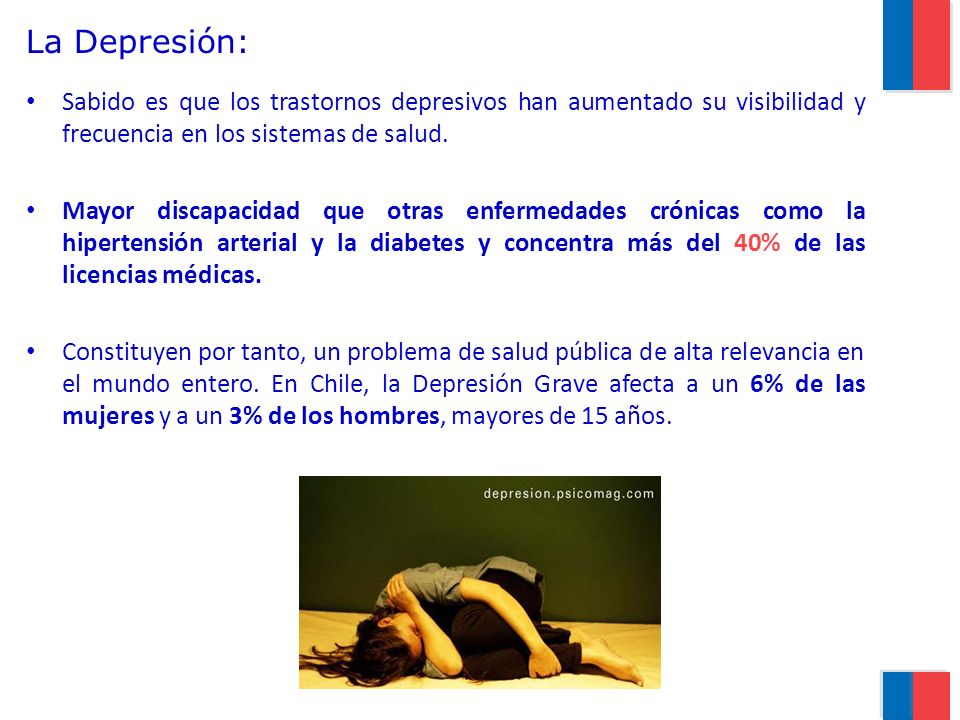 La Depresión:

• Sabido es que los trastornos depresivos han aumentado su visibilidad y frecuencia en los sistemas de salud.

• Mayor discapacidad que otras enfermedades crónicas como la hipertensión arterial y la diabetes y concentra más del 40% de las licencias médicas.

• Constituyen por tanto, un problema de salud pública de alta relevancia en el mundo entero. En Chile, la Depresión Grave afecta a un 6% de las mujeres y a un 3% de los hombres, mayores de 15 años.

depresion.psicomag.com